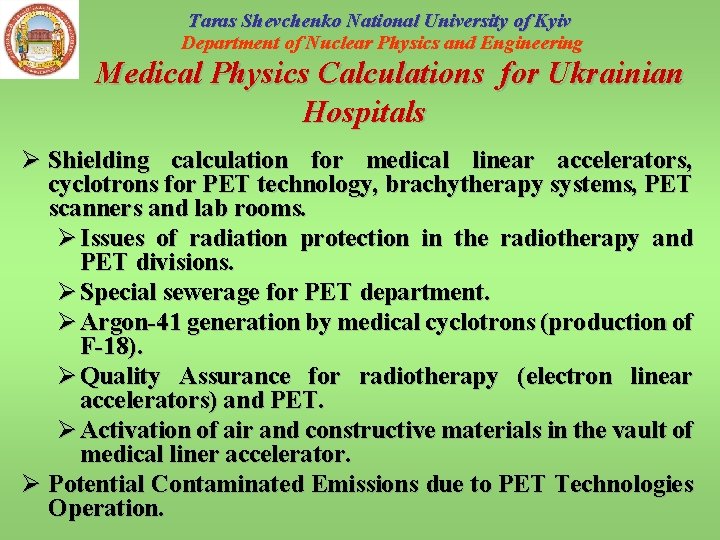 Taras Shevchenko National University of Kyiv
Department of Nuclear Physics and Engineering

Medical Physics Calculations for Ukrainian Hospitals

➢ Shielding calculation for medical linear accelerators, cyclotrons for PET technology, brachytherapy systems, PET scanners and lab rooms.

➢ Issues of radiation protection in the radiotherapy and PET divisions.

➢ Special sewerage for PET department.

➢ Argon-41 generation by medical cyclotrons (production of F-18).

➢ Quality Assurance for radiotherapy (electron linear accelerators) and PET.

➢ Activation of air and constructive materials in the vault of medical liner accelerator.

➢ Potential Contaminated Emissions due to PET Technologies Operation.